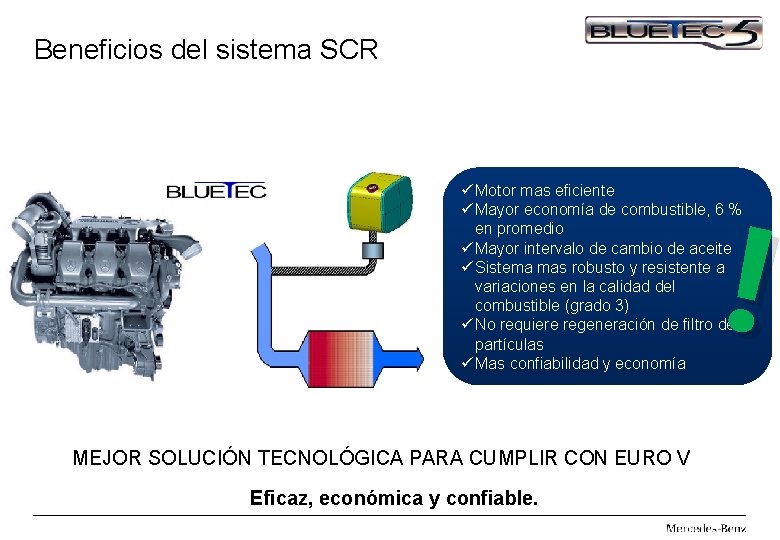 Beneficios del sistema SCR

BLUETEC 5

BLUETEC

✓Motor mas eficiente
✓Mayor economía de combustible, 6 % en promedio
✓Mayor intervalo de cambio de aceite
✓Sistema mas robusto y resistente a variaciones en la calidad del combustible (grado 3)
✓No requiere regeneración de filtro de partículas
✓Mas confiabilidad y economía

!

MEJOR SOLUCIÓN TECNOLÓGICA PARA CUMPLIR CON EURO V

Eficaz, económica y confiable.

Mercedes-Benz